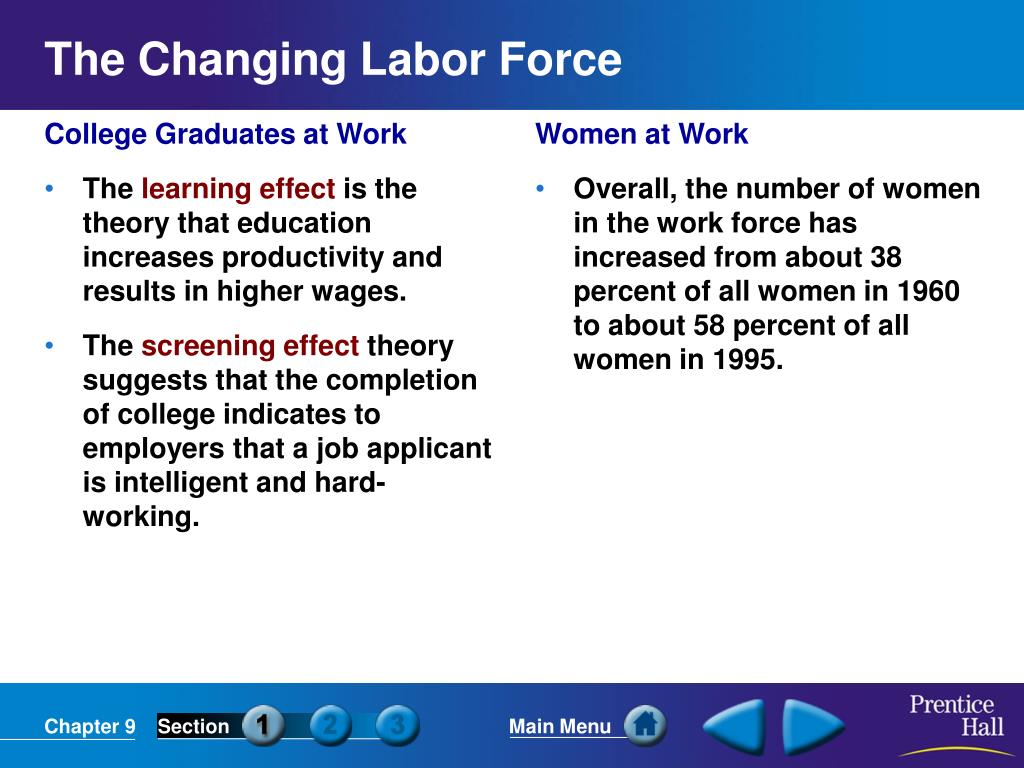 The Changing Labor Force

College Graduates at Work

• The learning effect is the theory that education increases productivity and results in higher wages.

• The screening effect theory suggests that the completion of college indicates to employers that a job applicant is intelligent and hard-working.

Women at Work

• Overall, the number of women in the work force has increased from about 38 percent of all women in 1960 to about 58 percent of all women in 1995.

Chapter 9 Section 1 2 3 Main Menu Prentice Hall